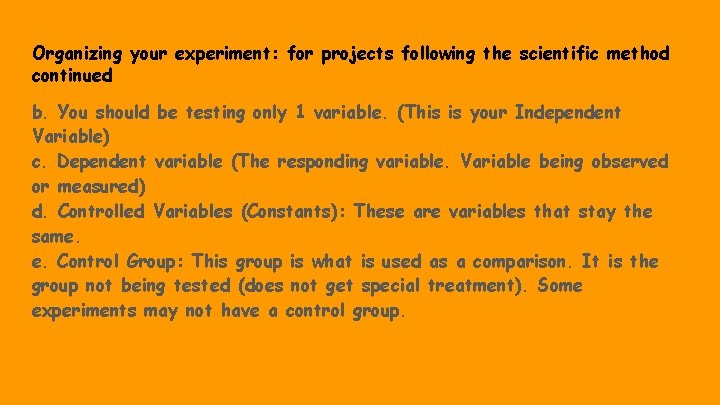 Organizing your experiment: for projects following the scientific method continued

b. You should be testing only 1 variable. (This is your Independent Variable)
c. Dependent variable (The responding variable. Variable being observed or measured)
d. Controlled Variables (Constants): These are variables that stay the same.
e. Control Group: This group is what is used as a comparison. It is the group not being tested (does not get special treatment). Some experiments may not have a control group.